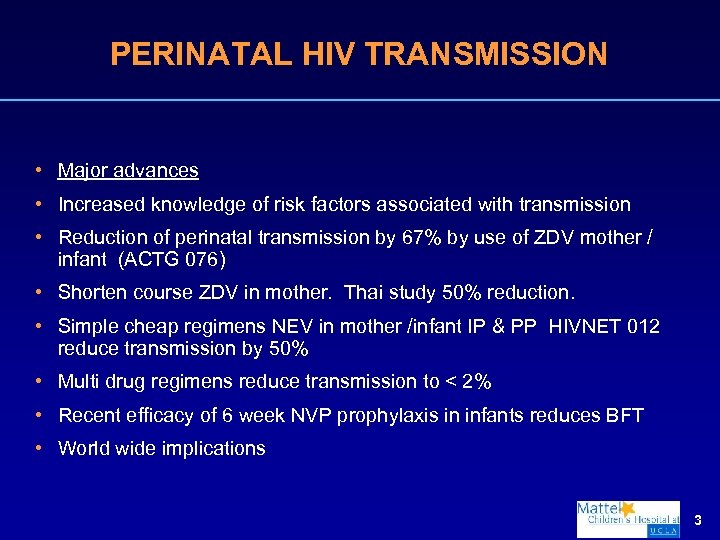 PERINATAL HIV TRANSMISSION

• Major advances

• Increased knowledge of risk factors associated with transmission

• Reduction of perinatal transmission by 67% by use of ZDV mother / infant (ACTG 076)

• Shorten course ZDV in mother. Thai study 50% reduction.

• Simple cheap regimens NEV in mother /infant IP & PP HIVNET 012 reduce transmission by 50%

• Multi drug regimens reduce transmission to < 2%

• Recent efficacy of 6 week NVP prophylaxis in infants reduces BFT

• World wide implications

Mattel Children's Hospital at UCLA

3